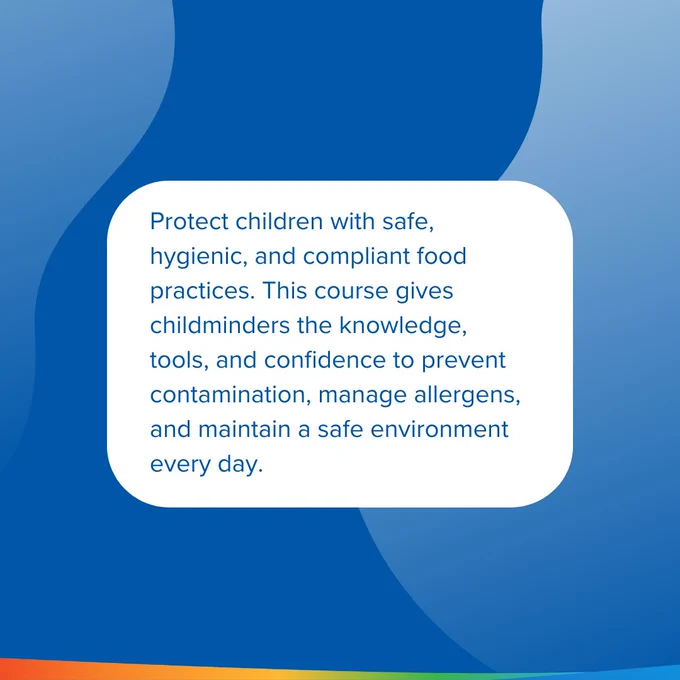 Protect children with safe, hygienic, and compliant food practices. This course gives childminders the knowledge, tools, and confidence to prevent contamination, manage allergens, and maintain a safe environment every day.